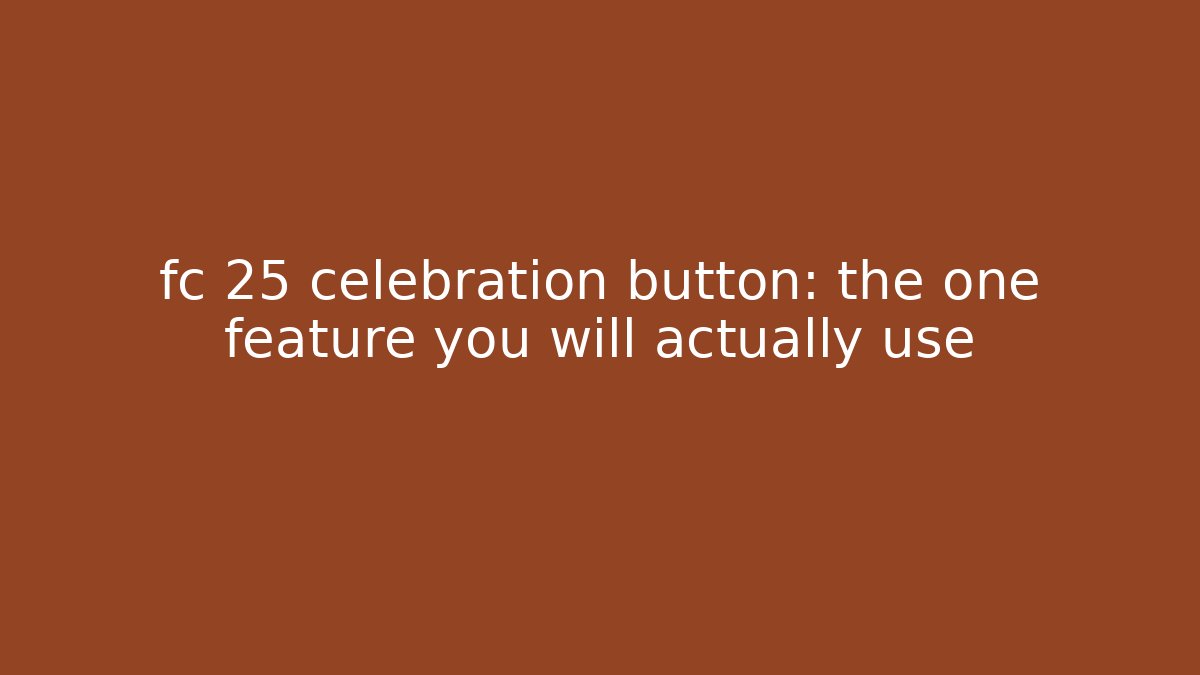 fc 25 celebration button: the one feature you will actually use